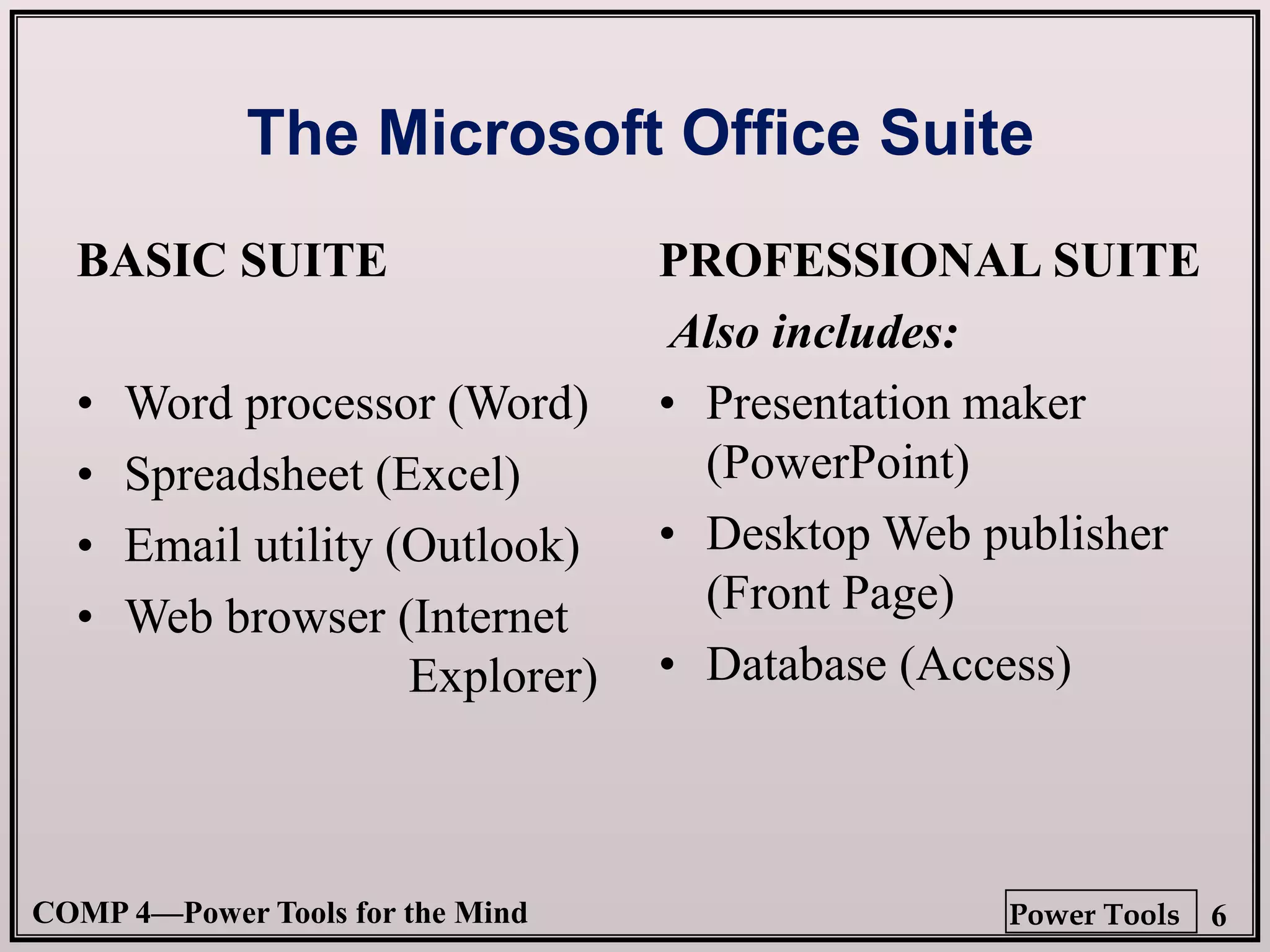 The Microsoft Office Suite

BASIC SUITE

• Word processor (Word)
• Spreadsheet (Excel)
• Email utility (Outlook)
• Web browser (Internet Explorer)

PROFESSIONAL SUITE

Also includes:

• Presentation maker (PowerPoint)
• Desktop Web publisher (Front Page)
• Database (Access)

COMP 4—Power Tools for the Mind

Power Tools 6